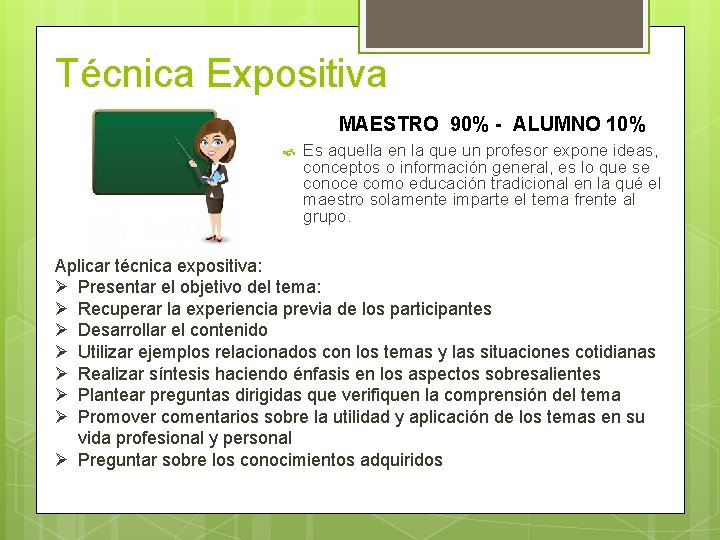 Técnica Expositiva

MAESTRO 90% - ALUMNO 10%

Es aquella en la que un profesor expone ideas, conceptos o información general, es lo que se conoce como educación tradicional en la qué el maestro solamente imparte el tema frente al grupo.

Aplicar técnica expositiva:
➢ Presentar el objetivo del tema:
➢ Recuperar la experiencia previa de los participantes
➢ Desarrollar el contenido
➢ Utilizar ejemplos relacionados con los temas y las situaciones cotidianas
➢ Realizar síntesis haciendo énfasis en los aspectos sobresalientes
➢ Plantear preguntas dirigidas que verifiquen la comprensión del tema
➢ Promover comentarios sobre la utilidad y aplicación de los temas en su vida profesional y personal
➢ Preguntar sobre los conocimientos adquiridos